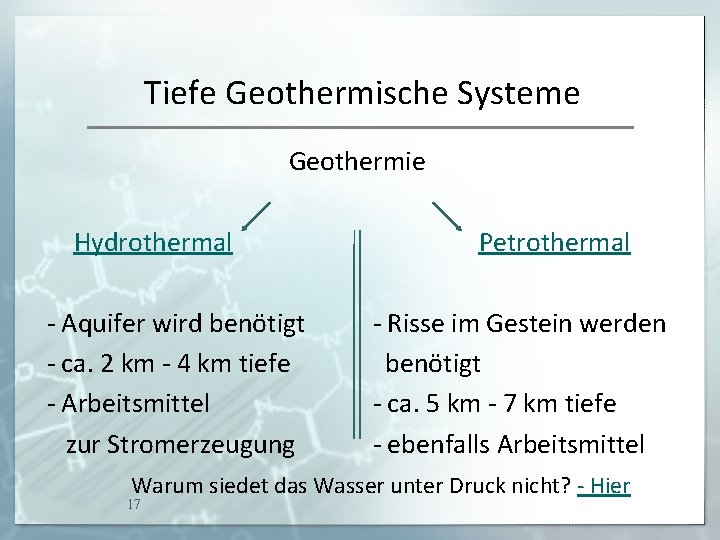 Tiefe Geothermische Systeme

Geothermie

Hydrothermal

- Aquifer wird benötigt
- ca. 2 km - 4 km tiefe
- Arbeitsmittel zur Stromerzeugung

Petrothermal

- Risse im Gestein werden benötigt
- ca. 5 km - 7 km tiefe
- ebenfalls Arbeitsmittel

Warum siedet das Wasser unter Druck nicht? - Hier

17